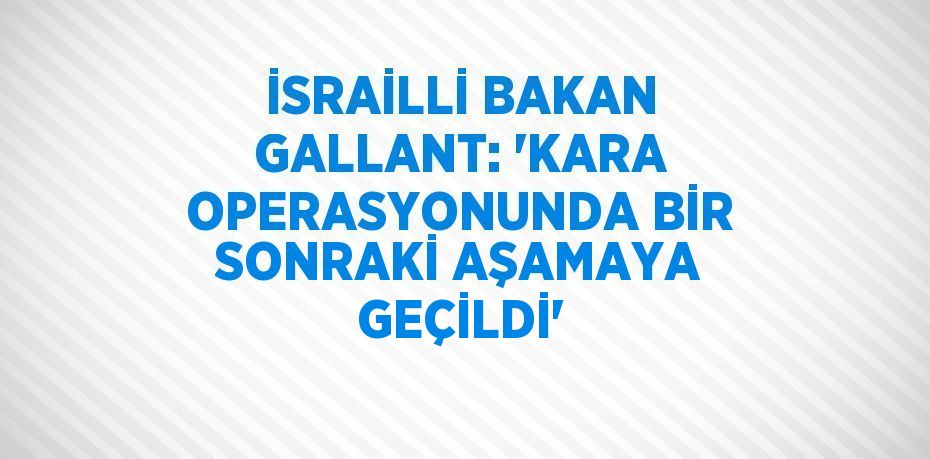 İSRAİLLİ BAKAN GALLANT: 'KARA OPERASYONUNDA BİR SONRAKİ AŞAMAYA GEÇİLDİ'